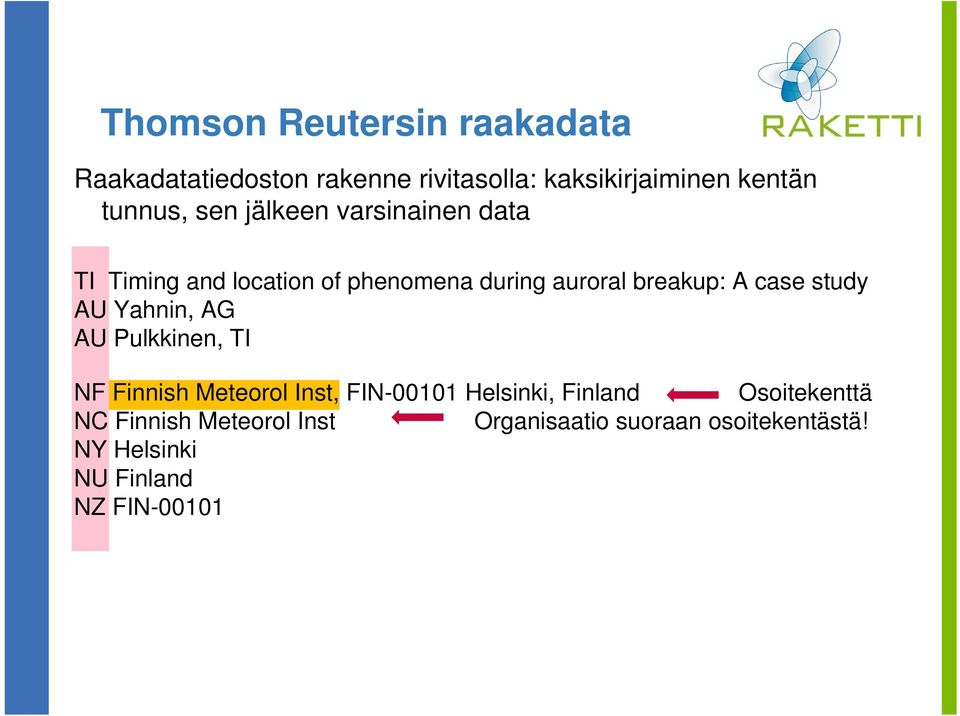 Thomson Reutersin raakadata

RAKETTI

Raakadatatiedoston rakenne rivitasolla: kaksikirjaiminen kentän tunnus, sen jälkeen varsinainen data

TI Timing and location of phenomena during auroral breakup: A case study
AU Yahnin, AG
AU Pulkkinen, TI

NF Finnish Meteorol Inst, FIN-00101 Helsinki, Finland Osoitekenttä
NC Finnish Meteorol Inst Organisaatio suoraan osoitekentästä!
NY Helsinki
NU Finland
NZ FIN-00101